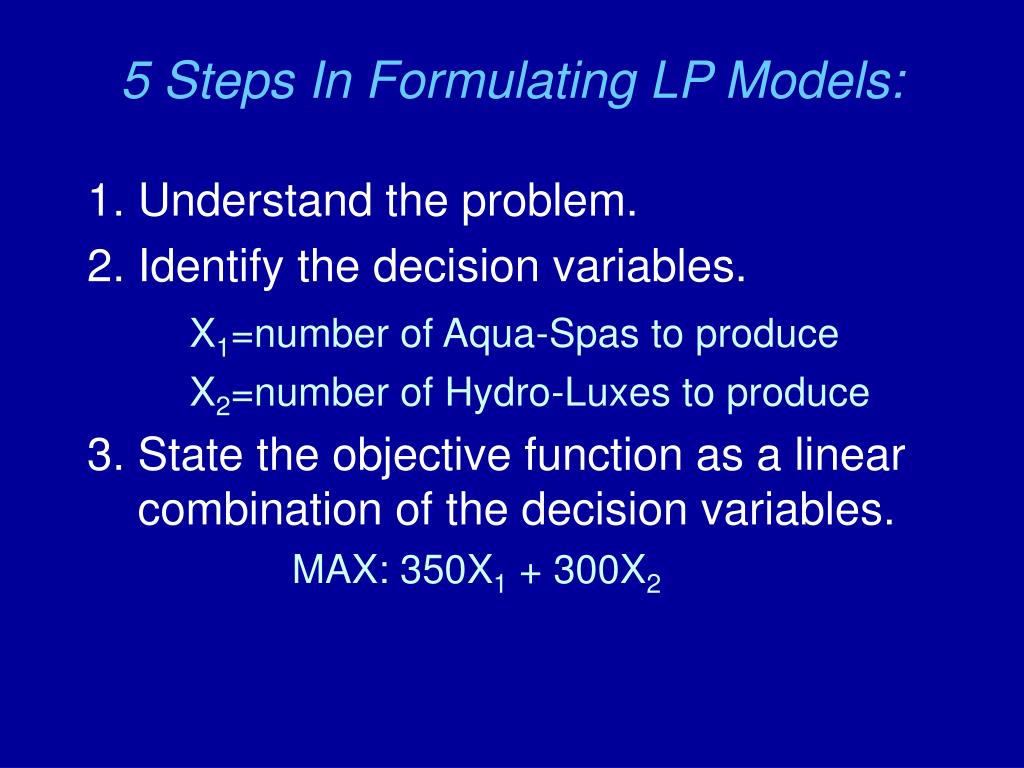 5 Steps In Formulating LP Models:

1. Understand the problem.

2. Identify the decision variables.

$X_1$=number of Aqua-Spas to produce

$X_2$=number of Hydro-Luxes to produce

3. State the objective function as a linear combination of the decision variables.

MAX: $350X_1 + 300X_2$